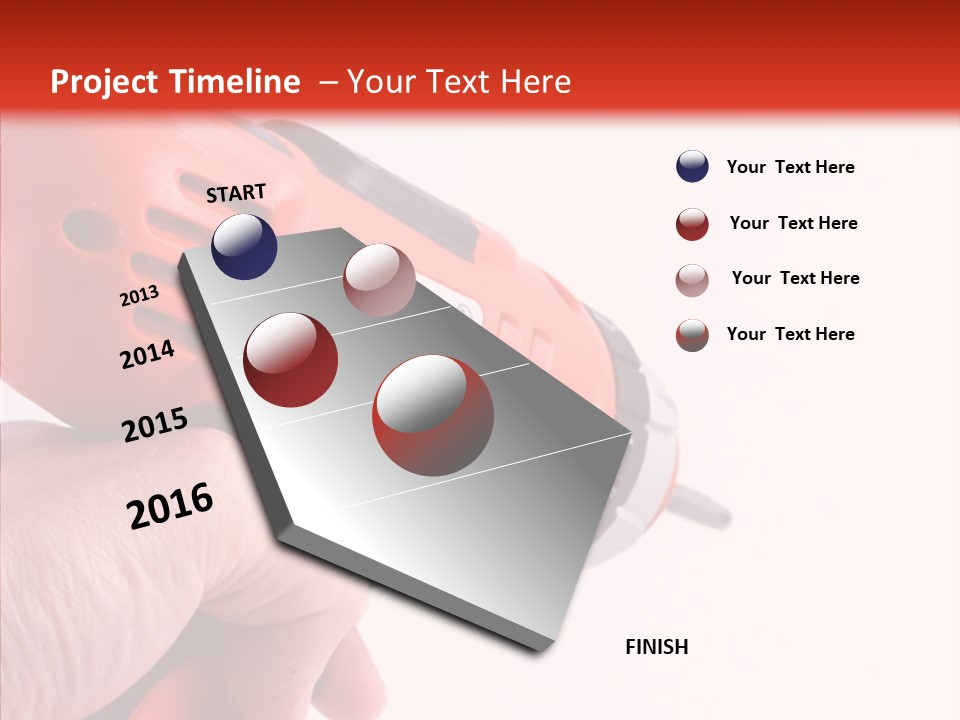 Project Timeline – Your Text Here

START

2013

2014

2015

2016

FINISH

Your Text Here

Your Text Here

Your Text Here

Your Text Here